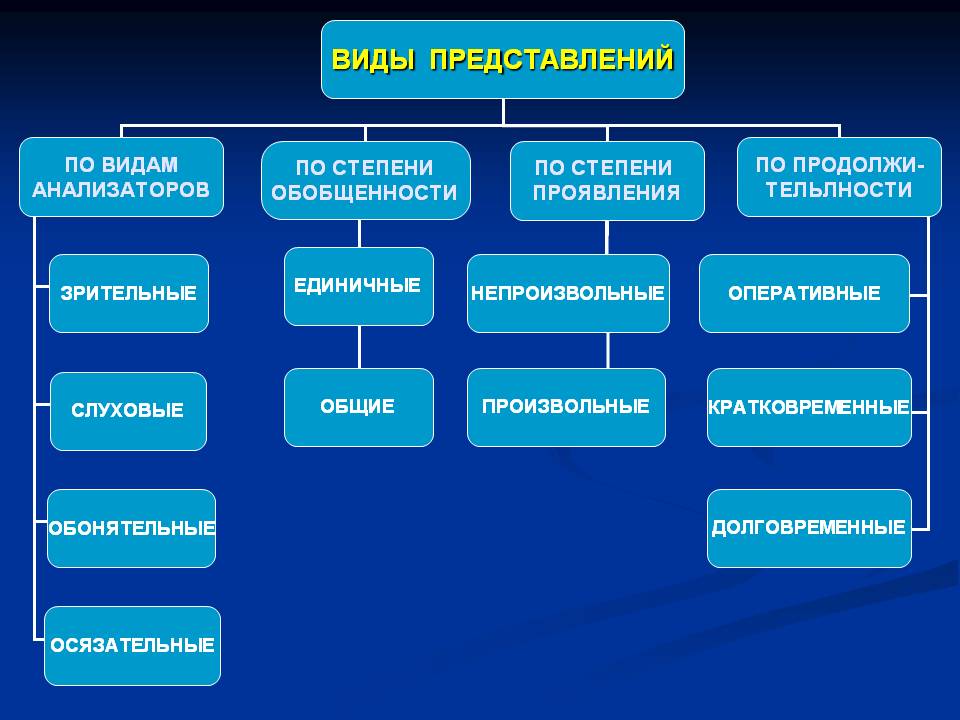 ВИДЫ ПРЕДСТАВЛЕНИЙ

ПО ВИДАМ АНАЛИЗАТОРОВ

ЗРИТЕЛЬНЫЕ

СЛУХОВЫЕ

ОБОНЯТЕЛЬНЫЕ

ОСЯЗАТЕЛЬНЫЕ

ПО СТЕПЕНИ ОБОБЩЕННОСТИ

ЕДИНИЧНЫЕ

ОБЩИЕ

ПО СТЕПЕНИ ПРОЯВЛЕНИЯ

НЕПРОИЗВОЛЬНЫЕ

ПРОИЗВОЛЬНЫЕ

ПО ПРОДОЛЖИТЕЛЬНОСТИ

ОПЕРАТИВНЫЕ

КРАТКОВРЕМЕННЫЕ

ДОЛГОВРЕМЕННЫЕ